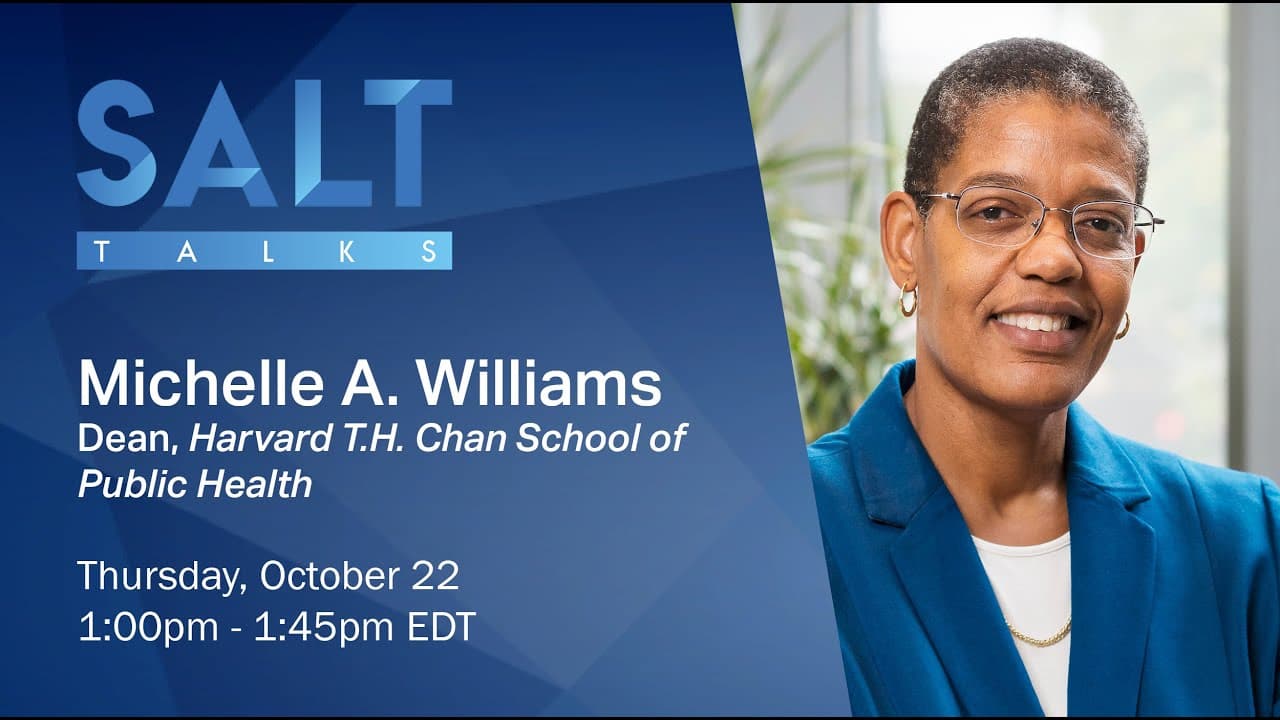 SALT
TALKS

Michelle A. Williams
Dean, Harvard T.H. Chan School of Public Health

Thursday, October 22
1:00pm - 1:45pm EDT